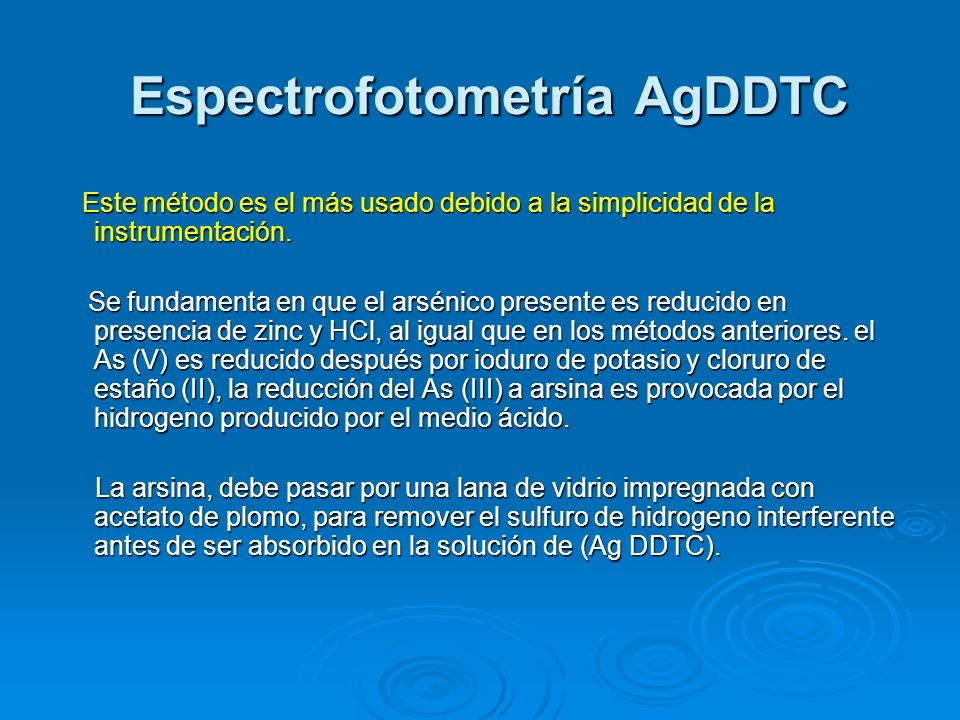 Espectrofotometría AgDDTC

Este método es el más usado debido a la simplicidad de la instrumentación.

Se fundamenta en que el arsénico presente es reducido en presencia de zinc y HCl, al igual que en los métodos anteriores. el As (V) es reducido después por ioduro de potasio y cloruro de estaño (II), la reducción del As (III) a arsina es provocada por el hidrogeno producido por el medio ácido.

La arsina, debe pasar por una lana de vidrio impregnada con acetato de plomo, para remover el sulfuro de hidrogeno interferente antes de ser absorbido en la solución de (Ag DDTC).